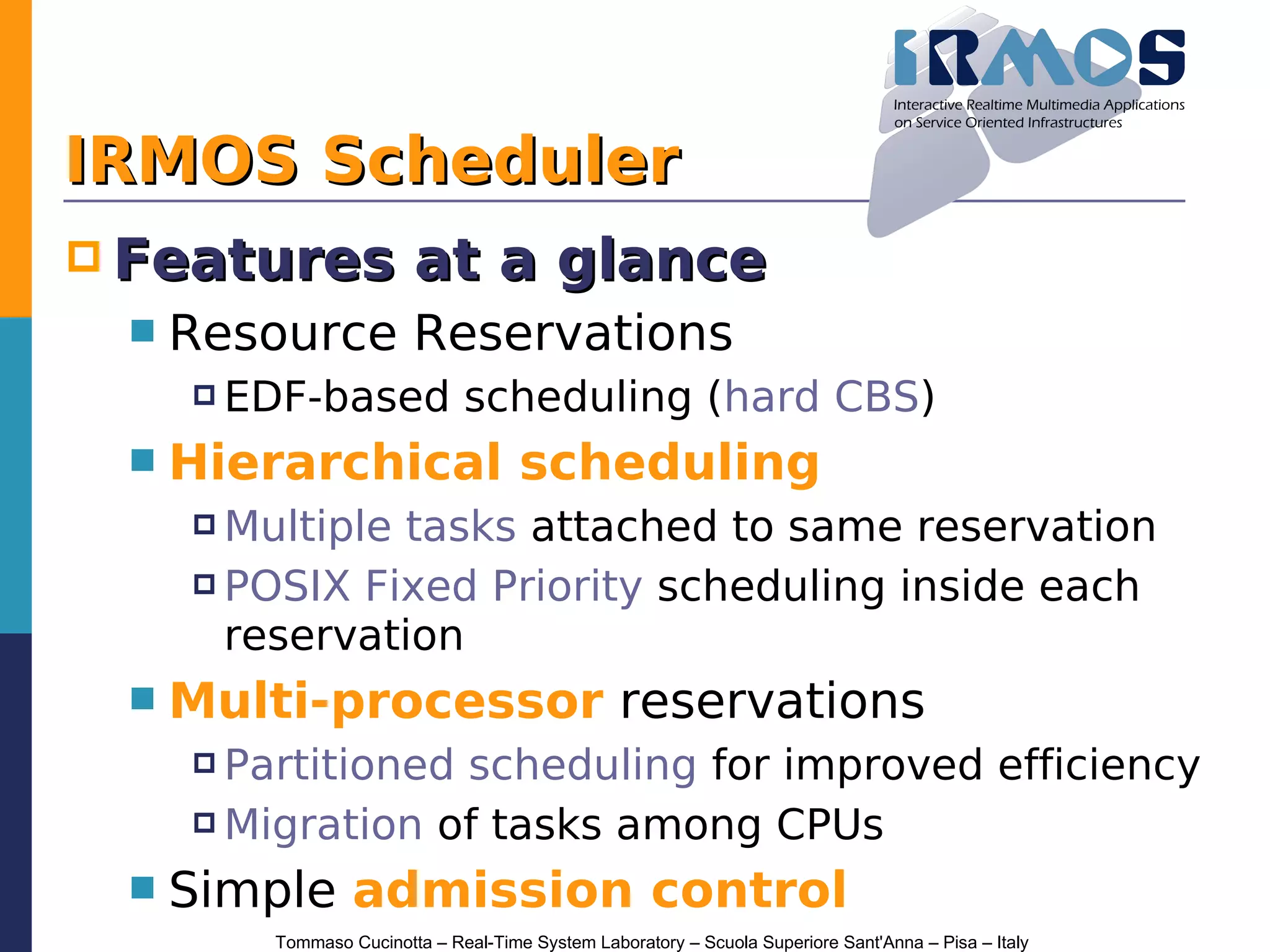 IRMOS

Interactive Realtime Multimedia Applications on Service Oriented Infrastructures

IRMOS Scheduler

Features at a glance

Resource Reservations

EDF-based scheduling (hard CBS)

Hierarchical scheduling

Multiple tasks attached to same reservation

POSIX Fixed Priority scheduling inside each reservation

Multi-processor reservations

Partitioned scheduling for improved efficiency

Migration of tasks among CPUs

Simple admission control

Tommaso Cucinotta – Real-Time System Laboratory – Scuola Superiore Sant'Anna – Pisa – Italy